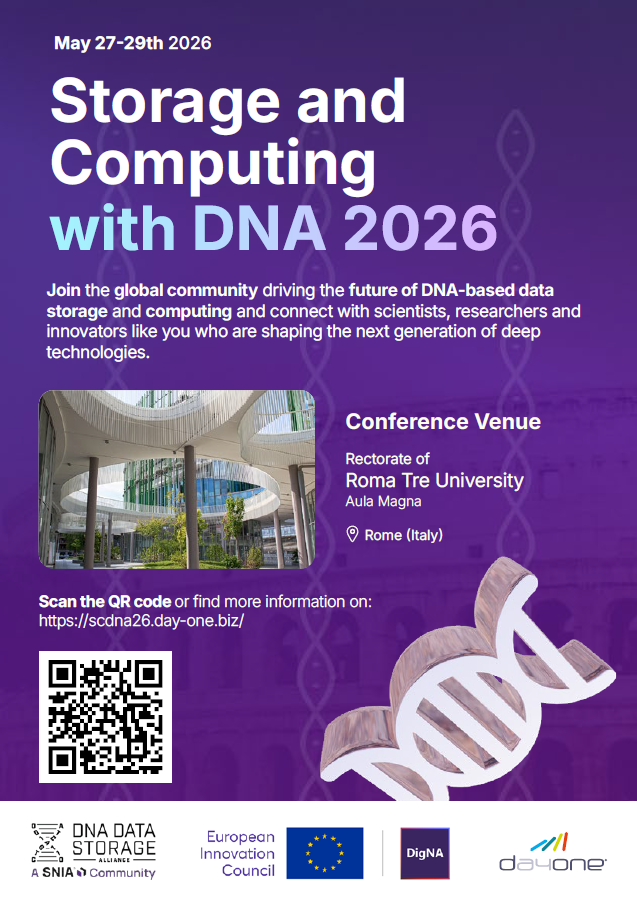 May 27-29th 2026

Storage and Computing with DNA 2026

Join the global community driving the future of DNA-based data storage and computing and connect with scientists, researchers and innovators like you who are shaping the next generation of deep technologies.

Conference Venue

Rectorate of
Roma Tre University
Aula Magna

Rome (Italy)

Scan the QR code or find more information on:
https://scdna26.day-one.biz/

DNA DATA STORAGE ALLIANCE
A SNIA Community

European Innovation Council

DigNA

dayone